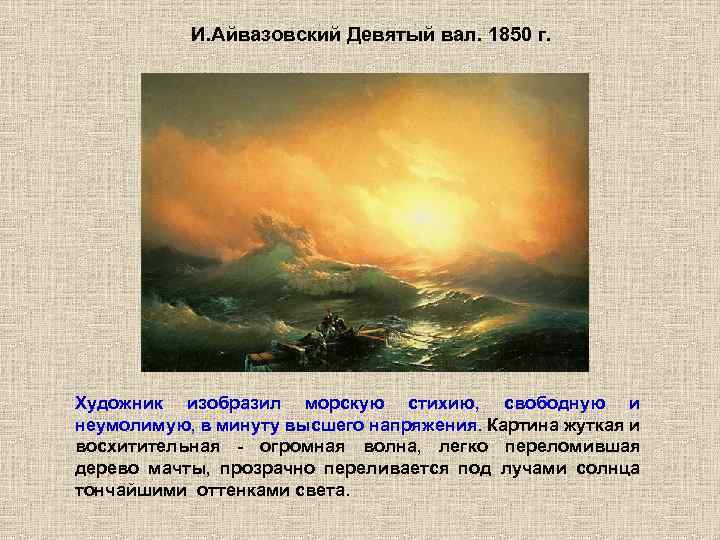 И.Айвазовский Девятый вал. 1850 г.

Художник изобразил морскую стихию, свободную и неумолимую, в минуту высшего напряжения. Картина жуткая и восхитительная - огромная волна, легко переломившая дерево мачты, прозрачно переливается под лучами солнца тончайшими оттенками света.